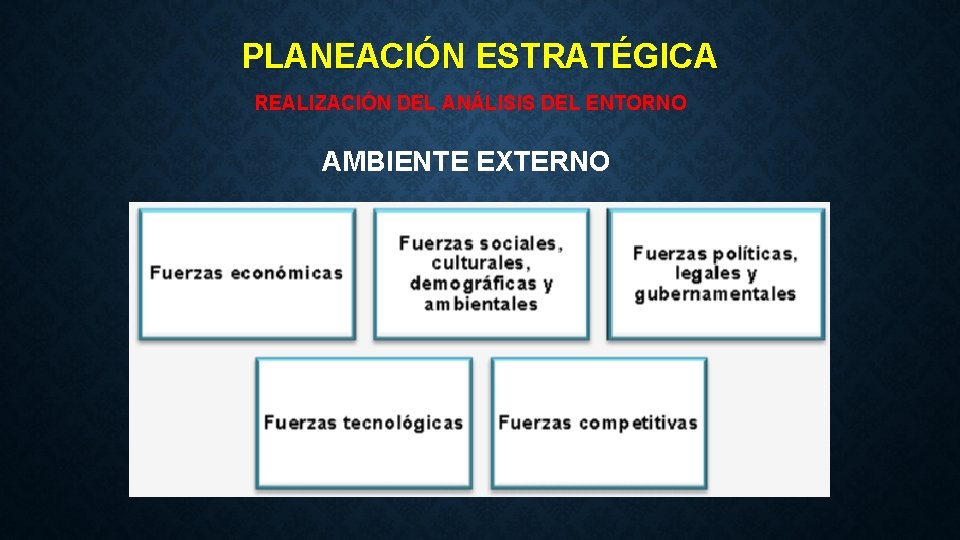 PLANEACIÓN ESTRATÉGICA

REALIZACIÓN DEL ANÁLISIS DEL ENTORNO

AMBIENTE EXTERNO

Fuerzas económicas

Fuerzas sociales, culturales, demográficas y ambientales

Fuerzas políticas, legales y gubernamentales

Fuerzas tecnológicas

Fuerzas competitivas